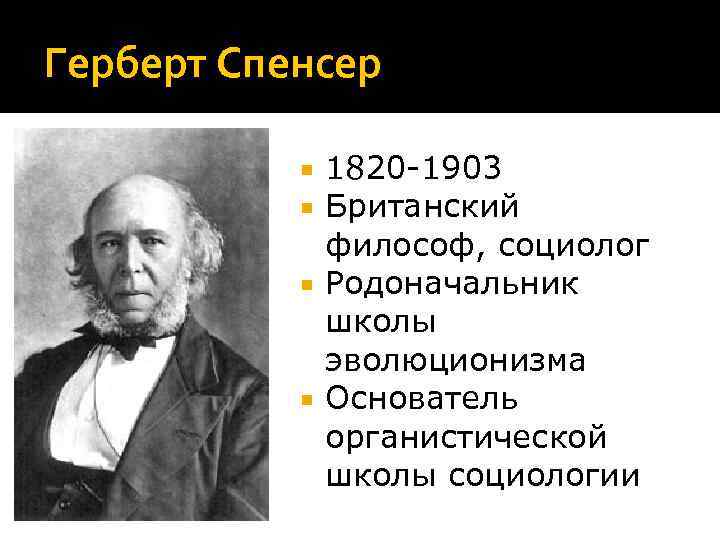 Герберт Спенсер

- 1820-1903
- Британский философ, социолог
- Родоначальник школы эволюционизма
- Основатель органистической школы социологии